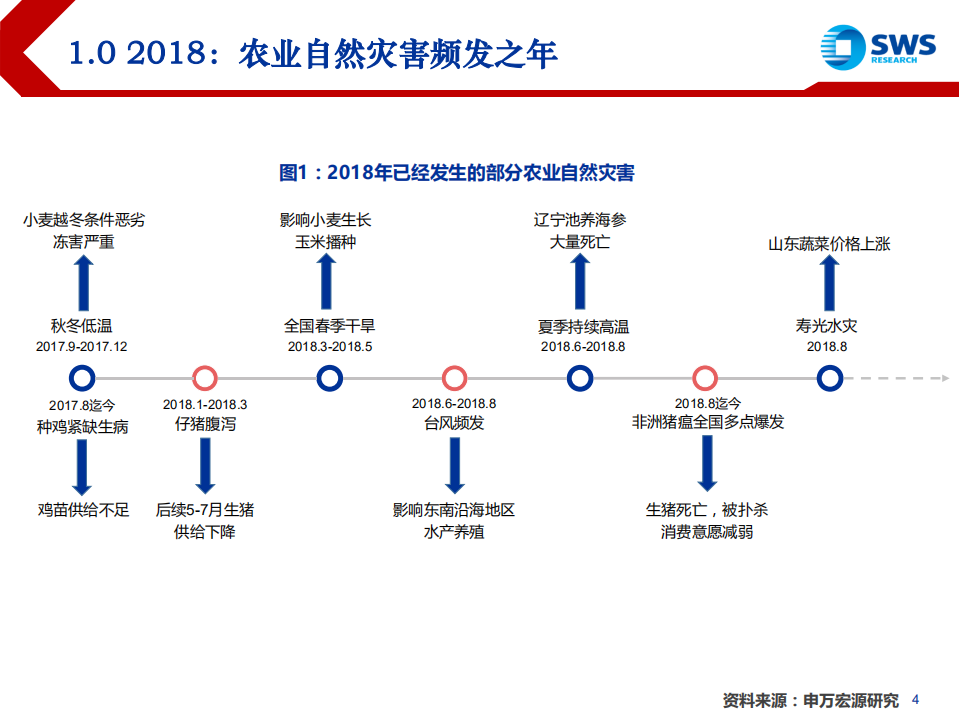 1.0 2018：农业自然灾害频发之年

SWS RESEARCH

图1：2018年已经发生的部分农业自然灾害

小麦越冬条件恶劣
冻害严重

秋冬低温
2017.9-2017.12

影响小麦生长
玉米播种

全国春季干旱
2018.3-2018.5

辽宁池养海参
大量死亡

夏季持续高温
2018.6-2018.8

山东蔬菜价格上涨

寿光水灾
2018.8

2017.8迄今
种鸡紧缺生病

鸡苗供给不足

2018.1-2018.3
仔猪腹泻

后续5-7月生猪
供给下降

2018.6-2018.8
台风频发

影响东南沿海地区
水产养殖

2018.8迄今
非洲猪瘟全国多点爆发

生猪死亡，被扑杀
消费意愿减弱

资料来源：申万宏源研究 4